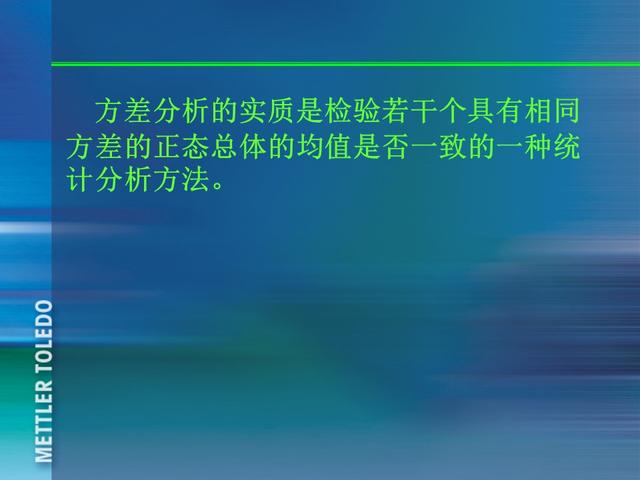 方差分析的实质是检验若干个具有相同方差的正态总体的均值是否一致的一种统计分析方法。

METTLER TOLEDO